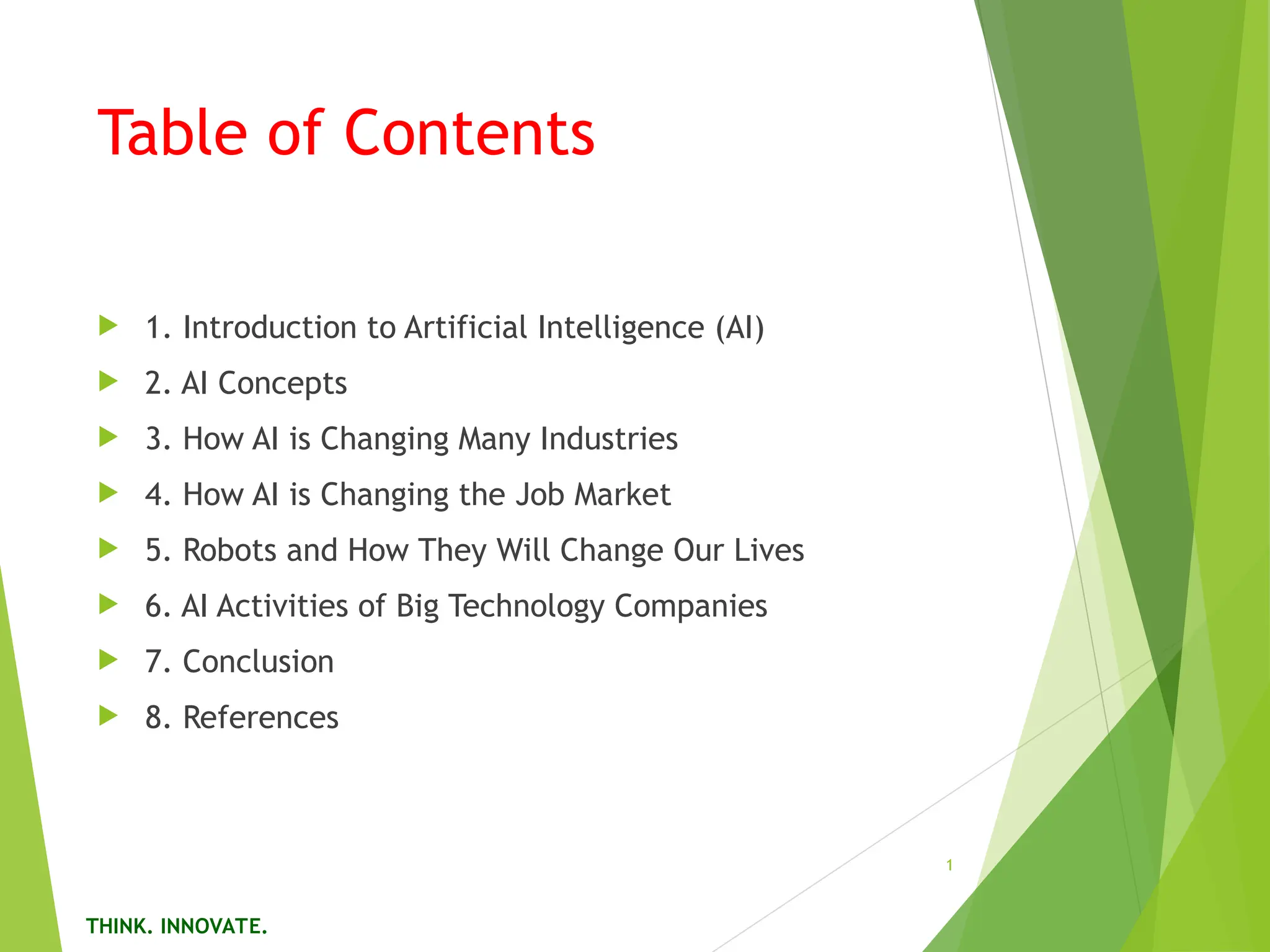 Table of Contents

1. Introduction to Artificial Intelligence (AI)
2. AI Concepts
3. How AI is Changing Many Industries
4. How AI is Changing the Job Market
5. Robots and How They Will Change Our Lives
6. AI Activities of Big Technology Companies
7. Conclusion
8. References

1

THINK. INNOVATE.